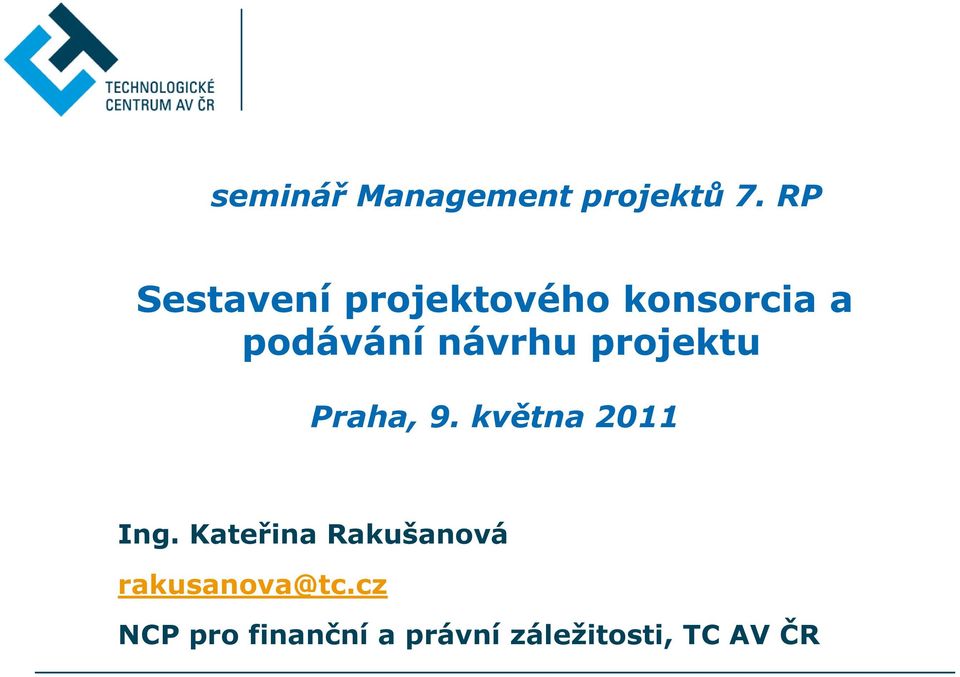 TECHNOLOGICKÉ CENTRUM AV ČR

seminář Management projektů 7. RP

Sestavení projektového konsorcia a podávání návrhu projektu

Praha, 9. května 2011

Ing. Kateřina Rakušanová

rakusanova@tc.cz

NCP pro finanční a právní záležitosti, TC AV ČR